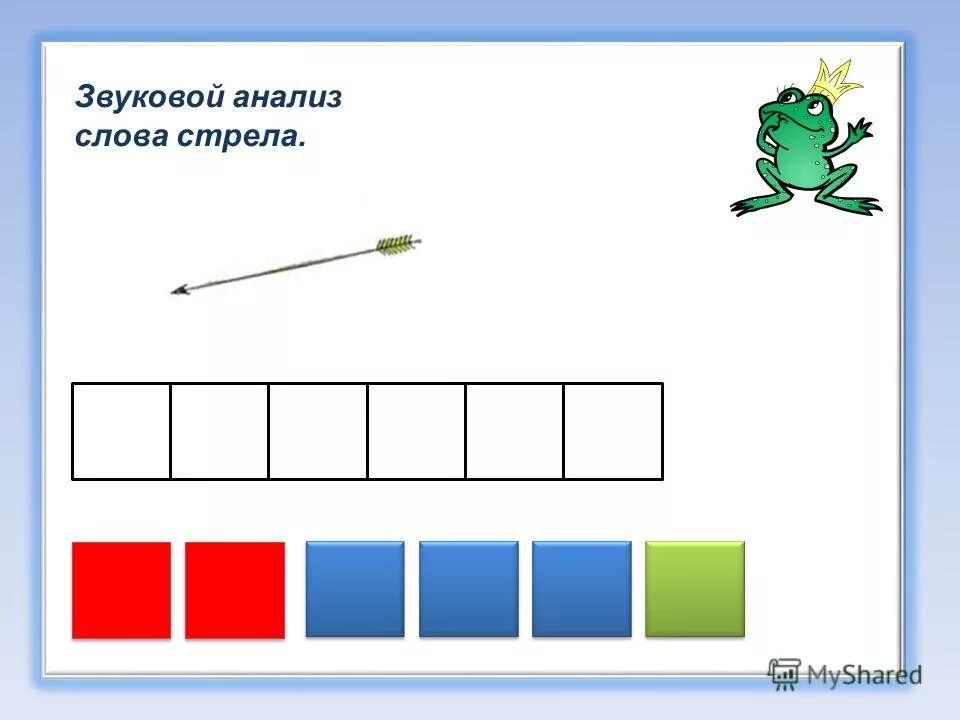 Звуковой анализ слова стрела.

MyShared